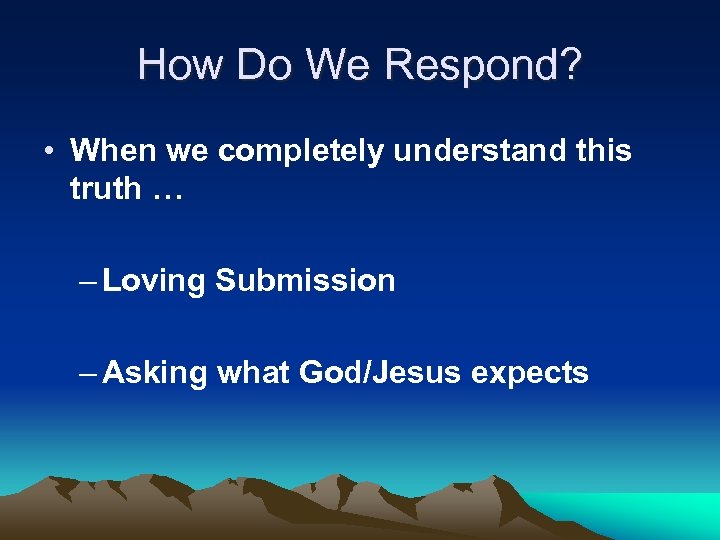 How Do We Respond?

• When we completely understand this truth …

– Loving Submission

– Asking what God/Jesus expects